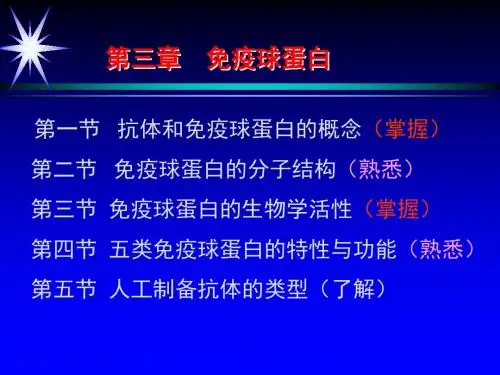 第三章　免疫球蛋白

第一节　抗体和免疫球蛋白的概念（掌握）

第二节　免疫球蛋白的分子结构（熟悉）

第三节　免疫球蛋白的生物学活性（掌握）

第四节　五类免疫球蛋白的特性与功能（熟悉）

第五节　人工制备抗体的类型（了解）